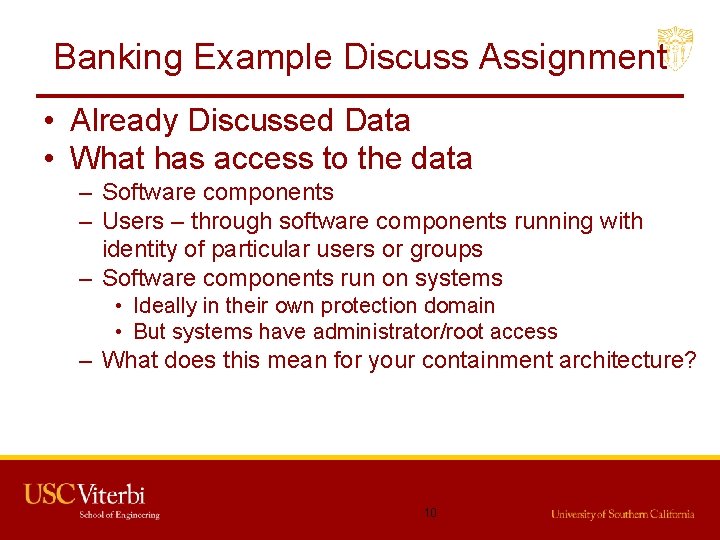 Banking Example Discuss Assignment

• Already Discussed Data
• What has access to the data
– Software components
– Users – through software components running with identity of particular users or groups
– Software components run on systems
• Ideally in their own protection domain
• But systems have administrator/root access
– What does this mean for your containment architecture?

USC Viterbi
School of Engineering

10

University of Southern California